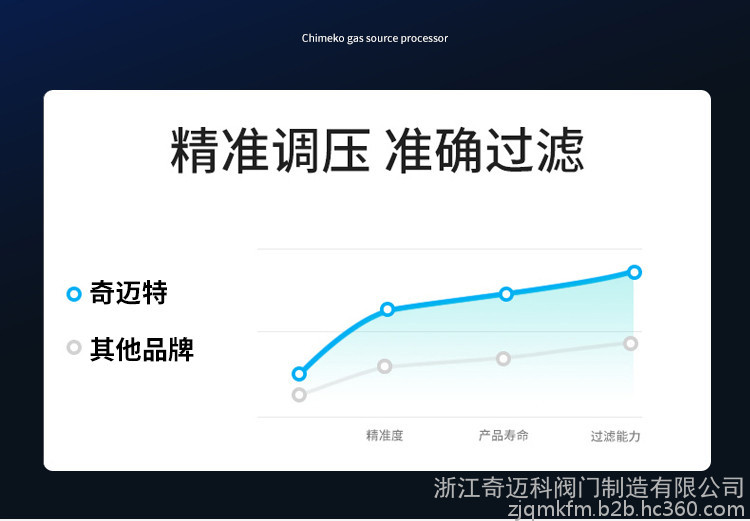 Chimeko gas source processor

精准调压 准确过滤

奇迈特
其他品牌

精准度
产品寿命
过滤能力

浙江奇迈科阀门制造有限公司
zjqmkfm.b2b.hc360.com